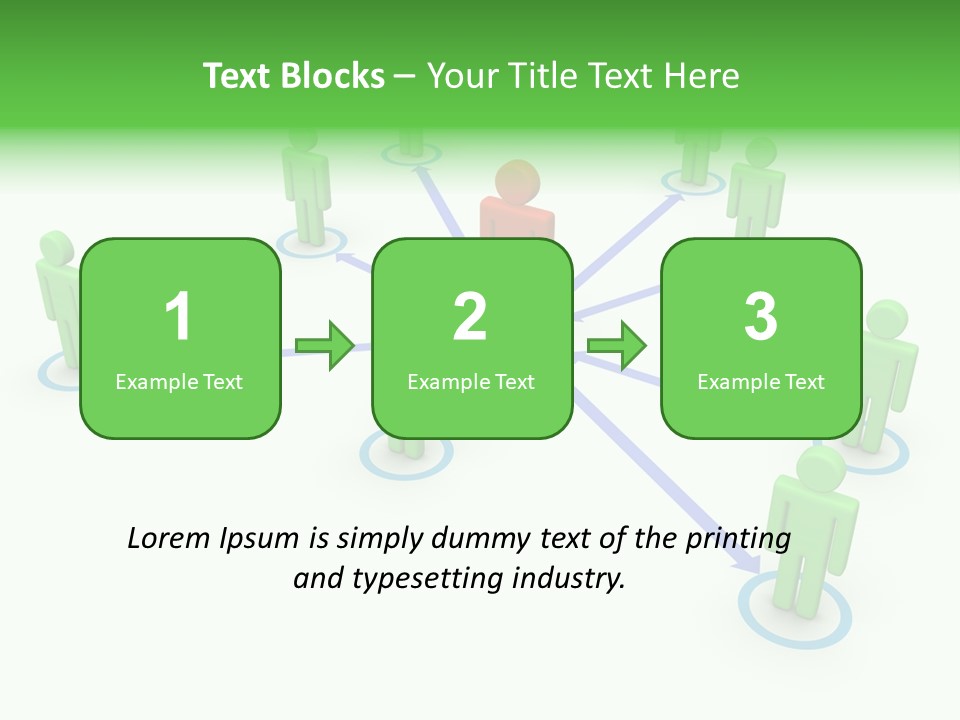 Text Blocks – Your Title Text Here

1
Example Text

2
Example Text

3
Example Text

Lorem Ipsum is simply dummy text of the printing and typesetting industry.